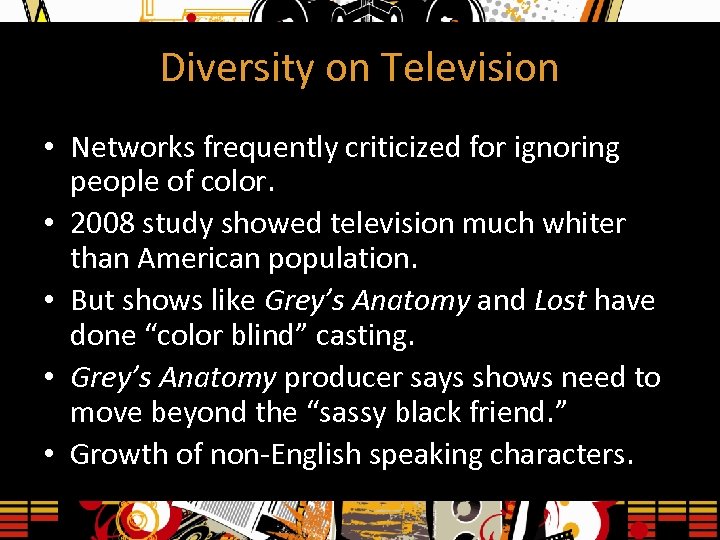 Diversity on Television

• Networks frequently criticized for ignoring people of color.
• 2008 study showed television much whiter than American population.
• But shows like Grey's Anatomy and Lost have done "color blind" casting.
• Grey's Anatomy producer says shows need to move beyond the "sassy black friend."
• Growth of non-English speaking characters.